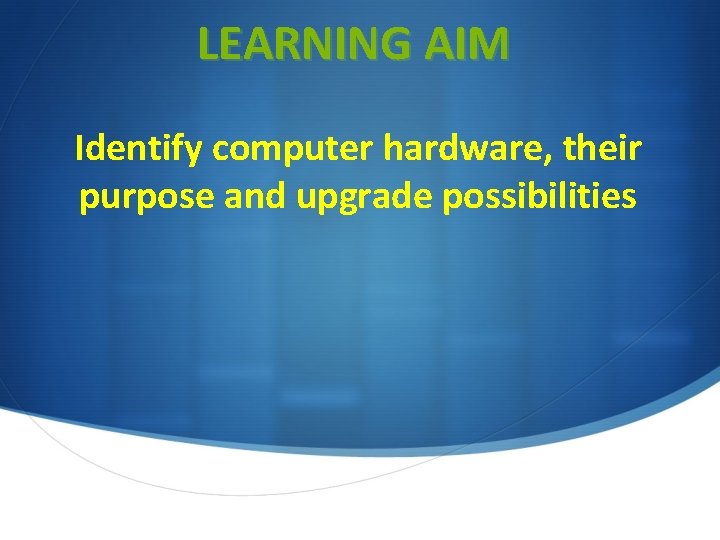 LEARNING AIM

Identify computer hardware, their purpose and upgrade possibilities